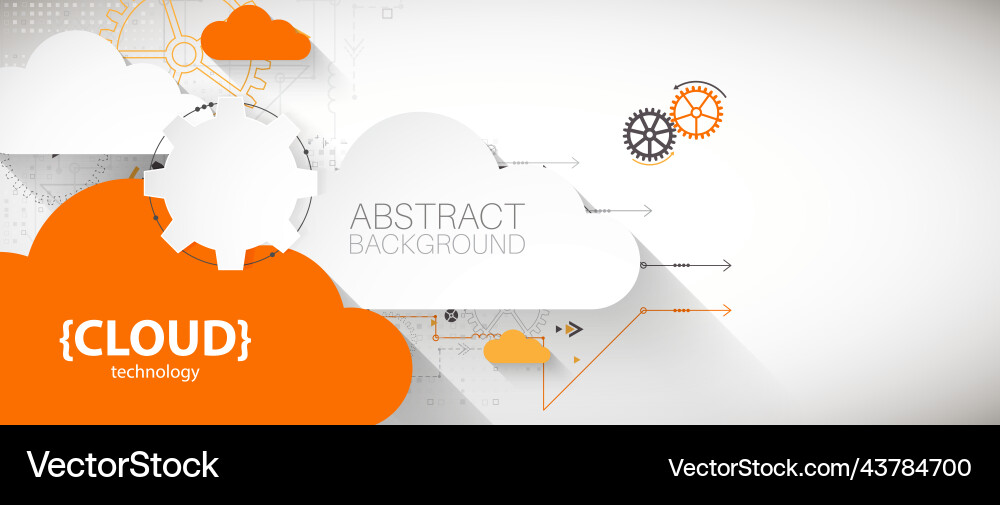 ABSTRACT
BACKGROUND

{CLOUD}
technology

VectorStock

VectorStock.com/43784700